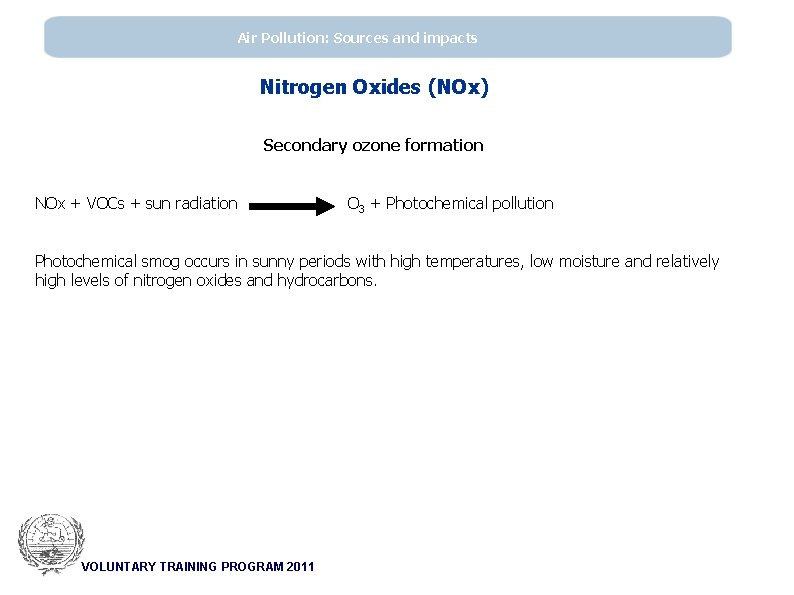 Air Pollution: Sources and impacts

Nitrogen Oxides (NOx)

Secondary ozone formation

NOx + VOCs + sun radiation $\rightarrow$ $O_3$ + Photochemical pollution

Photochemical smog occurs in sunny periods with high temperatures, low moisture and relatively high levels of nitrogen oxides and hydrocarbons.

VOLUNTARY TRAINING PROGRAM 2011